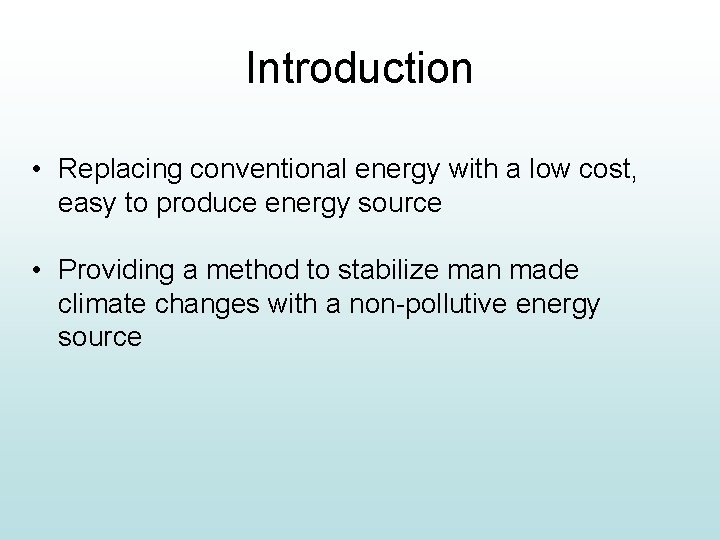 Introduction

• Replacing conventional energy with a low cost, easy to produce energy source

• Providing a method to stabilize man made climate changes with a non-pollutive energy source